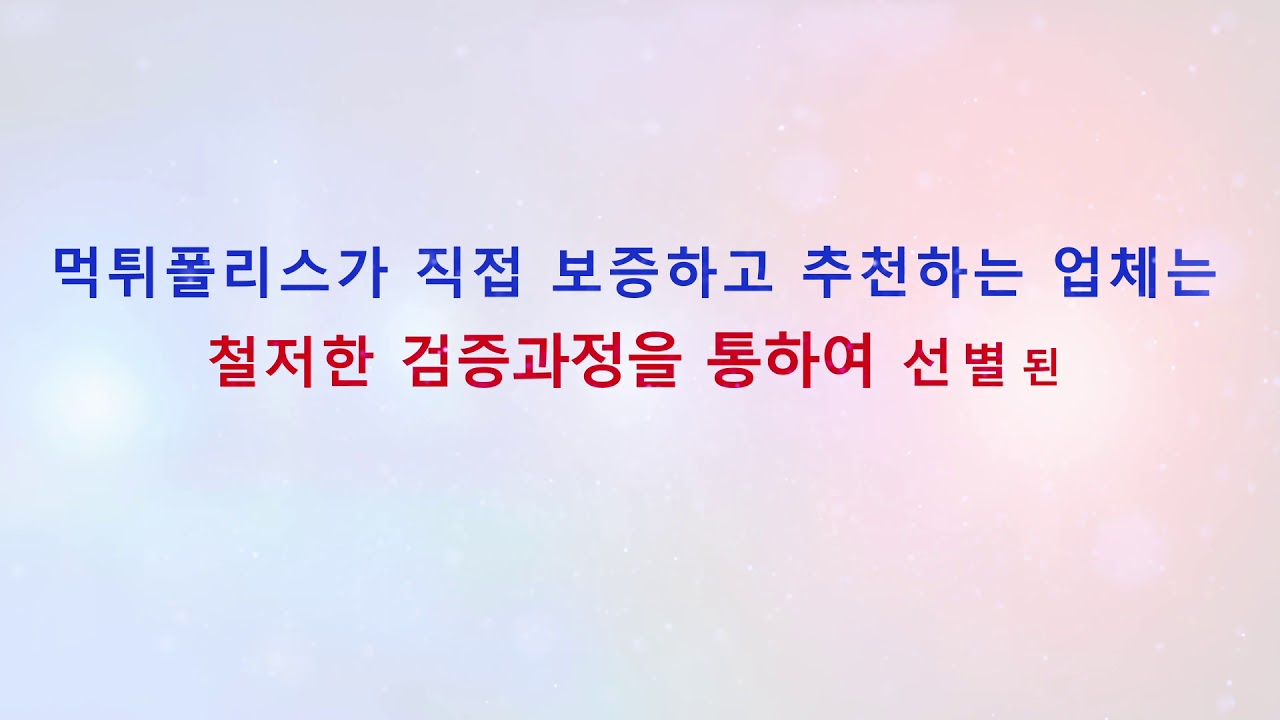 먹튀폴리스가 직접 보증하고 추천하는 업체는
철저한 검증과정을 통하여 선별 된